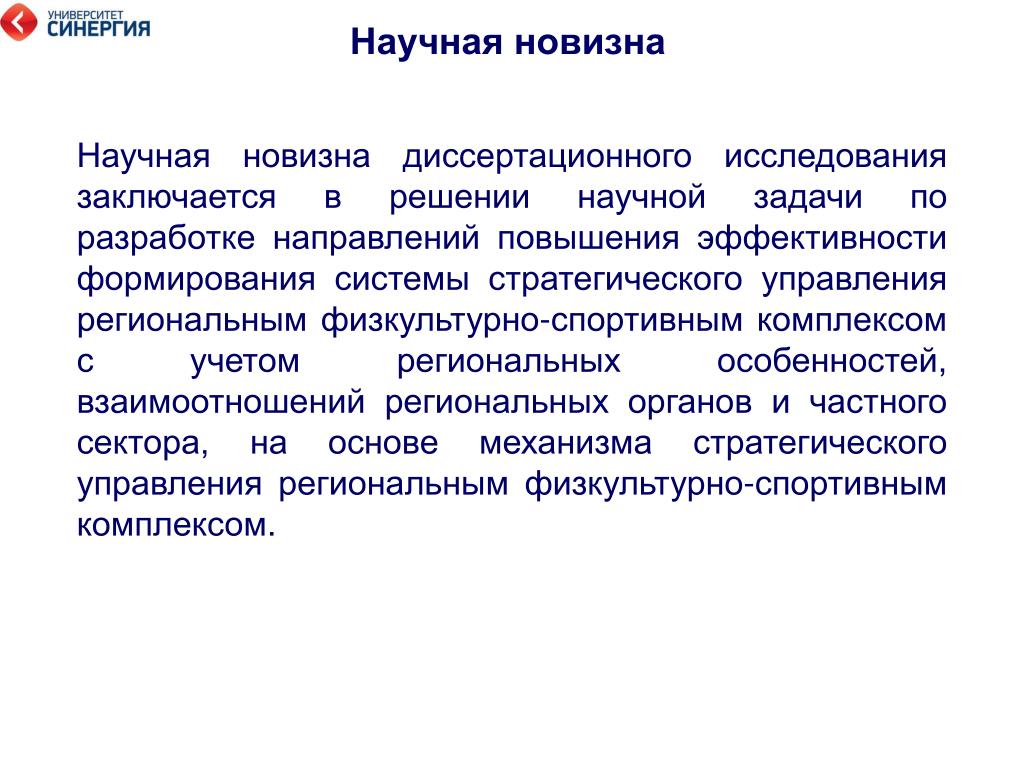 УНИВЕРСИТЕТ
СИНЕРГИЯ

Научная новизна

Научная новизна диссертационного исследования заключается в решении научной задачи по разработке направлений повышения эффективности формирования системы стратегического управления региональным физкультурно-спортивным комплексом с учетом региональных особенностей, взаимоотношений региональных органов и частного сектора, на основе механизма стратегического управления региональным физкультурно-спортивным комплексом.